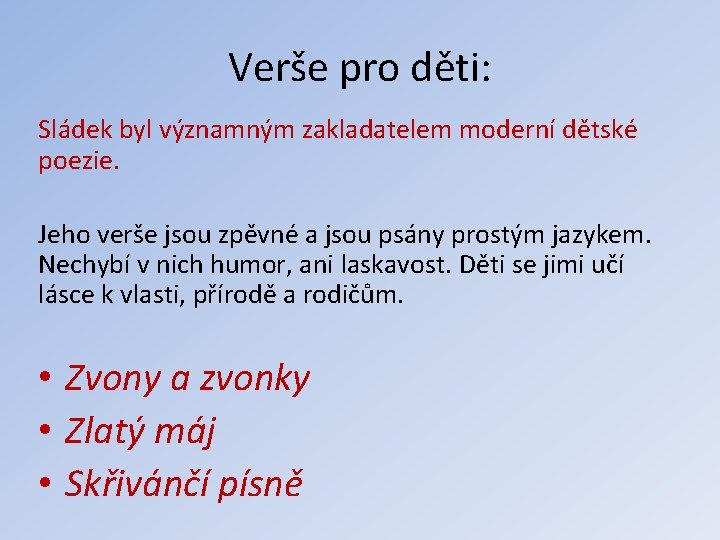 Verše pro děti:

Sládek byl významným zakladatelem moderní dětské poezie.

Jeho verše jsou zpěvné a jsou psány prostým jazykem. Nechybí v nich humor, ani laskavost. Děti se jimi učí lásce k vlasti, přírodě a rodičům.

• Zvony a zvonky
• Zlatý máj
• Skřivánčí písně